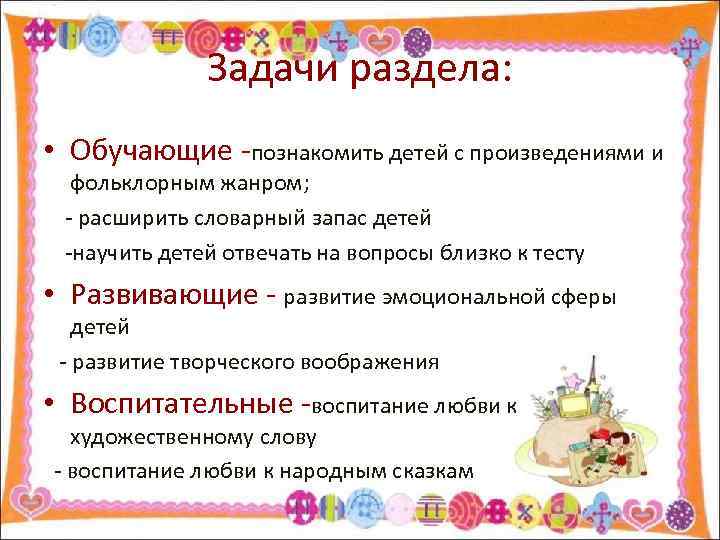 Задачи раздела:

• Обучающие -познакомить детей с произведениями и фольклорным жанром;

- расширить словарный запас детей

-научить детей отвечать на вопросы близко к тесту

• Развивающие - развитие эмоциональной сферы детей

- развитие творческого воображения

• Воспитательные -воспитание любви к художественному слову

- воспитание любви к народным сказкам